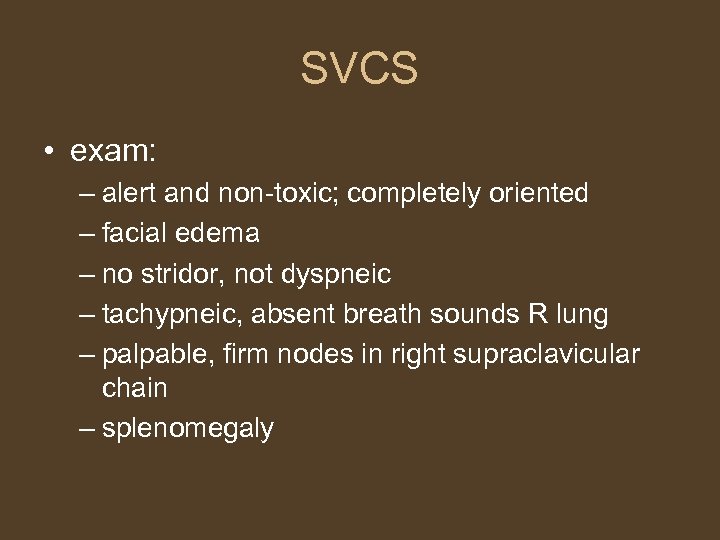 SVCS

• exam:
– alert and non-toxic; completely oriented
– facial edema
– no stridor, not dyspneic
– tachypneic, absent breath sounds R lung
– palpable, firm nodes in right supraclavicular chain
– splenomegaly